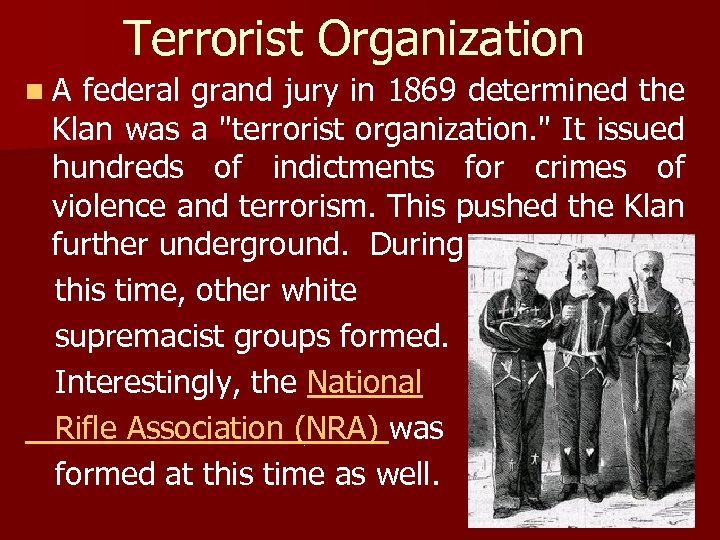 Terrorist Organization

A federal grand jury in 1869 determined the Klan was a "terrorist organization." It issued hundreds of indictments for crimes of violence and terrorism. This pushed the Klan further underground. During this time, other white supremacist groups formed. Interestingly, the National Rifle Association (NRA) was formed at this time as well.